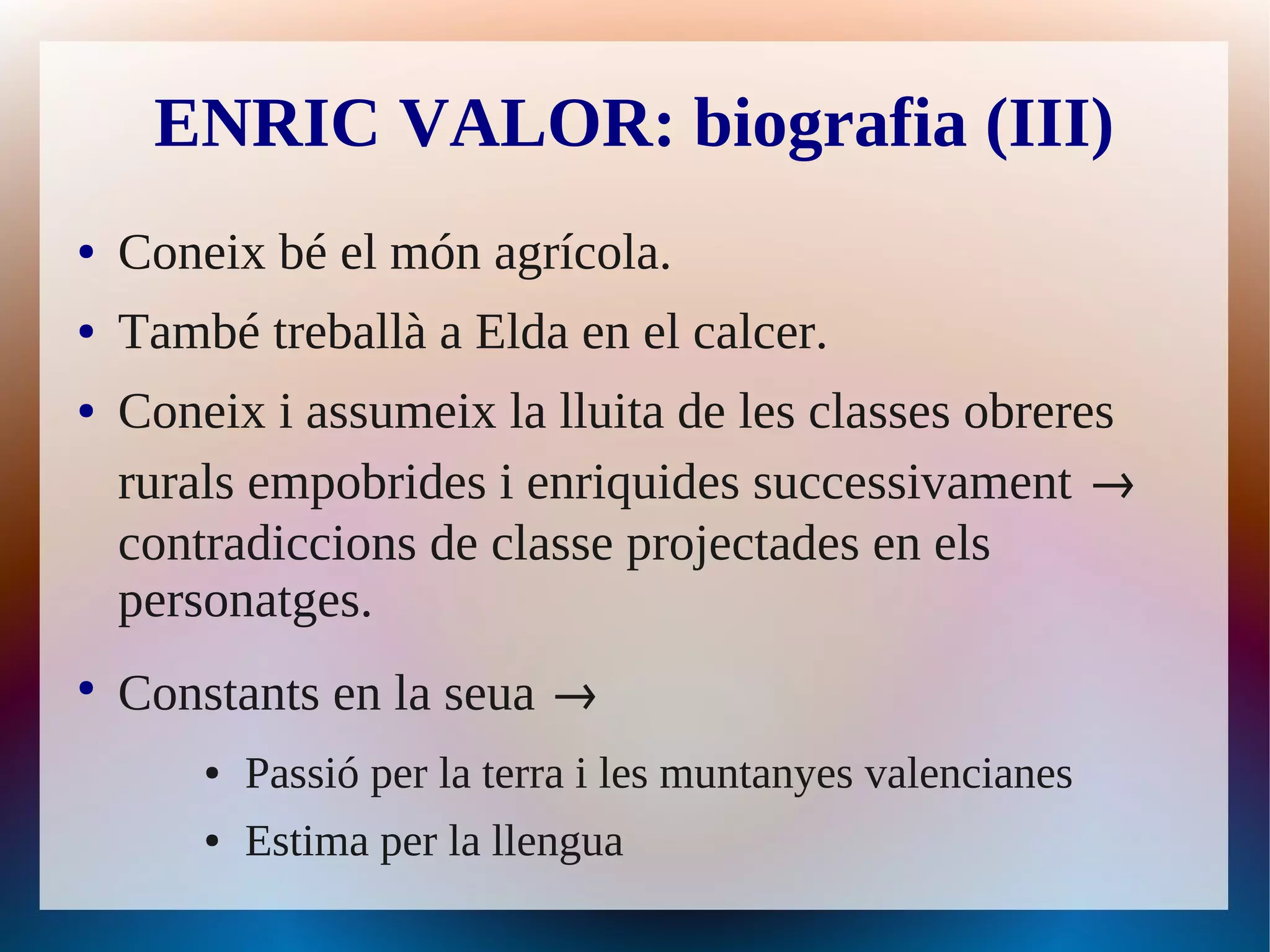 ENRIC VALOR: biografia (III)

• Coneix bé el món agrícola.
• També treballà a Elda en el calcer.
• Coneix i assumeix la lluita de les classes obreres rurals empobrides i enriquides successivament → contradiccions de classe projectades en els personatges.

• Constants en la seua →
  • Passió per la terra i les muntanyes valencianes
  • Estima per la llengua